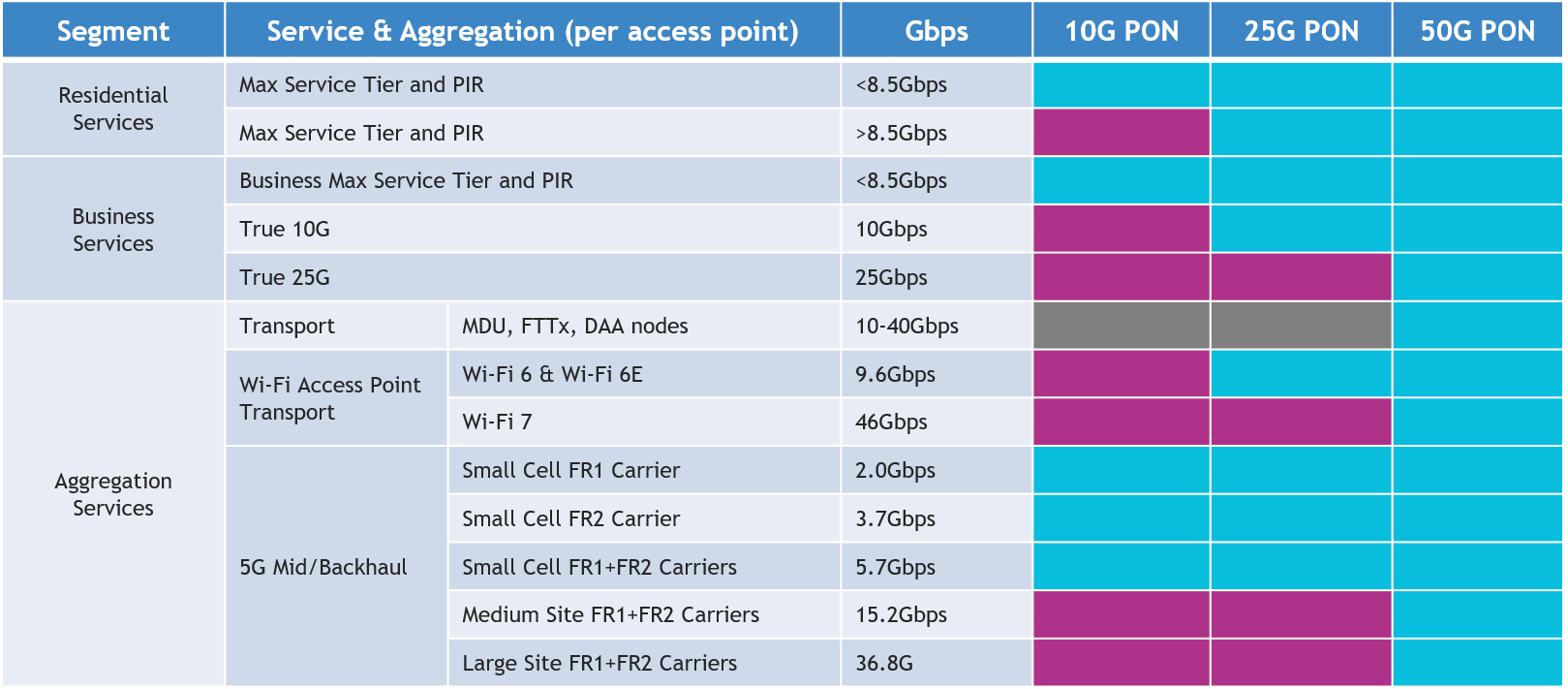 | Segment | Service & Aggregation (per access point) | | Gbps | 10G PON | 25G PON | 50G PON |
|---|---|---|---|---|---|---|
| Residential Services | Max Service Tier and PIR | | <8.5Gbps | | | |
| | Max Service Tier and PIR | | >8.5Gbps | | | |
| Business Services | Business Max Service Tier and PIR | | <8.5Gbps | | | |
| | True 10G | | 10Gbps | | | |
| | True 25G | | 25Gbps | | | |
| Aggregation Services | Transport | MDU, FTTx, DAA nodes | 10-40Gbps | | | |
| | Wi-Fi Access Point Transport | Wi-Fi 6 & Wi-Fi 6E | 9.6Gbps | | | |
| | | Wi-Fi 7 | 46Gbps | | | |
| | 5G Mid/Backhaul | Small Cell FR1 Carrier | 2.0Gbps | | | |
| | | Small Cell FR2 Carrier | 3.7Gbps | | | |
| | | Small Cell FR1+FR2 Carriers | 5.7Gbps | | | |
| | | Medium Site FR1+FR2 Carriers | 15.2Gbps | | | |
| | | Large Site FR1+FR2 Carriers | 36.8G | | | |